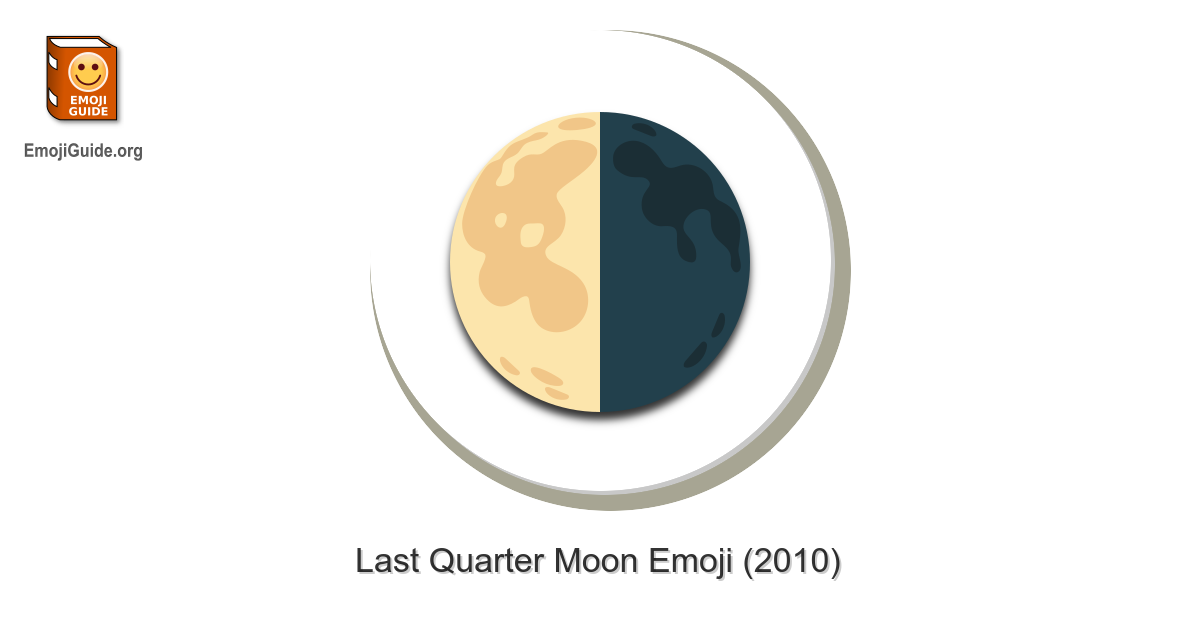 EMOJI GUIDE

EmojiGuide.org

Last Quarter Moon Emoji (2010)